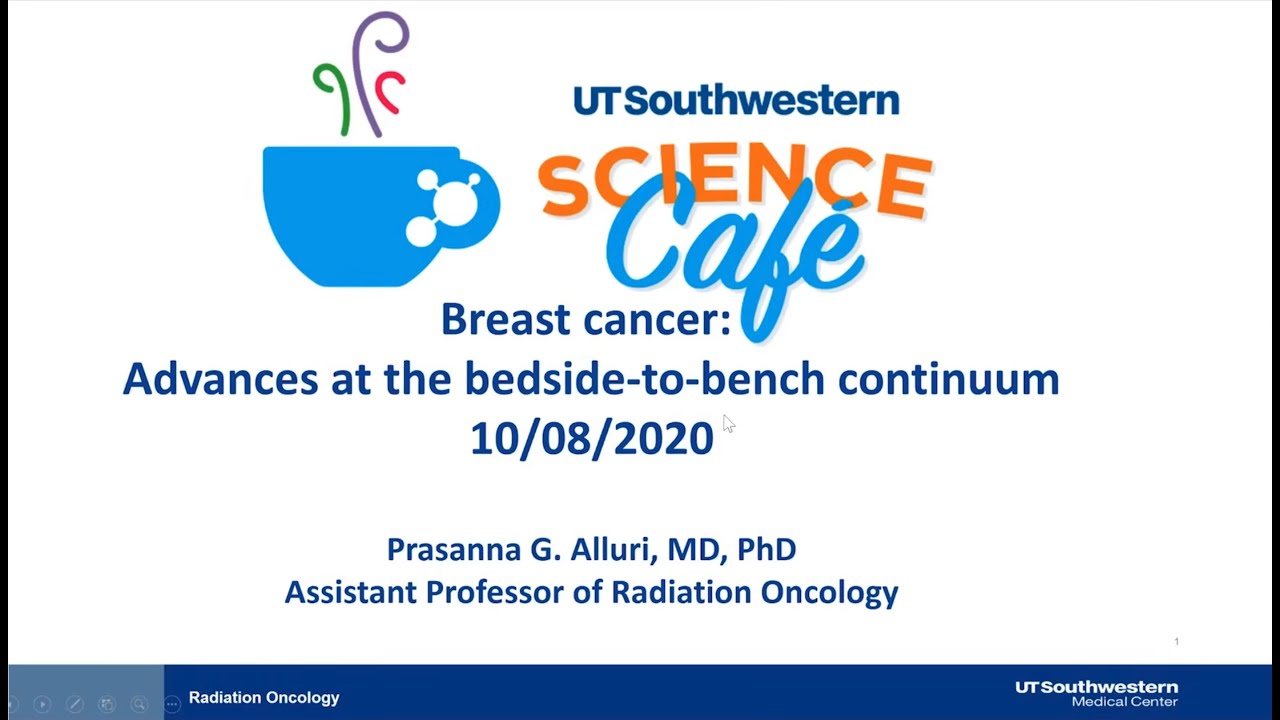 UTSouthwestern
SCIENCE
Café

Breast cancer:
Advances at the bedside-to-bench continuum
10/08/2020

Prasanna G. Alluri, MD, PhD
Assistant Professor of Radiation Oncology

1

Radiation Oncology

UTSouthwestern
Medical Center